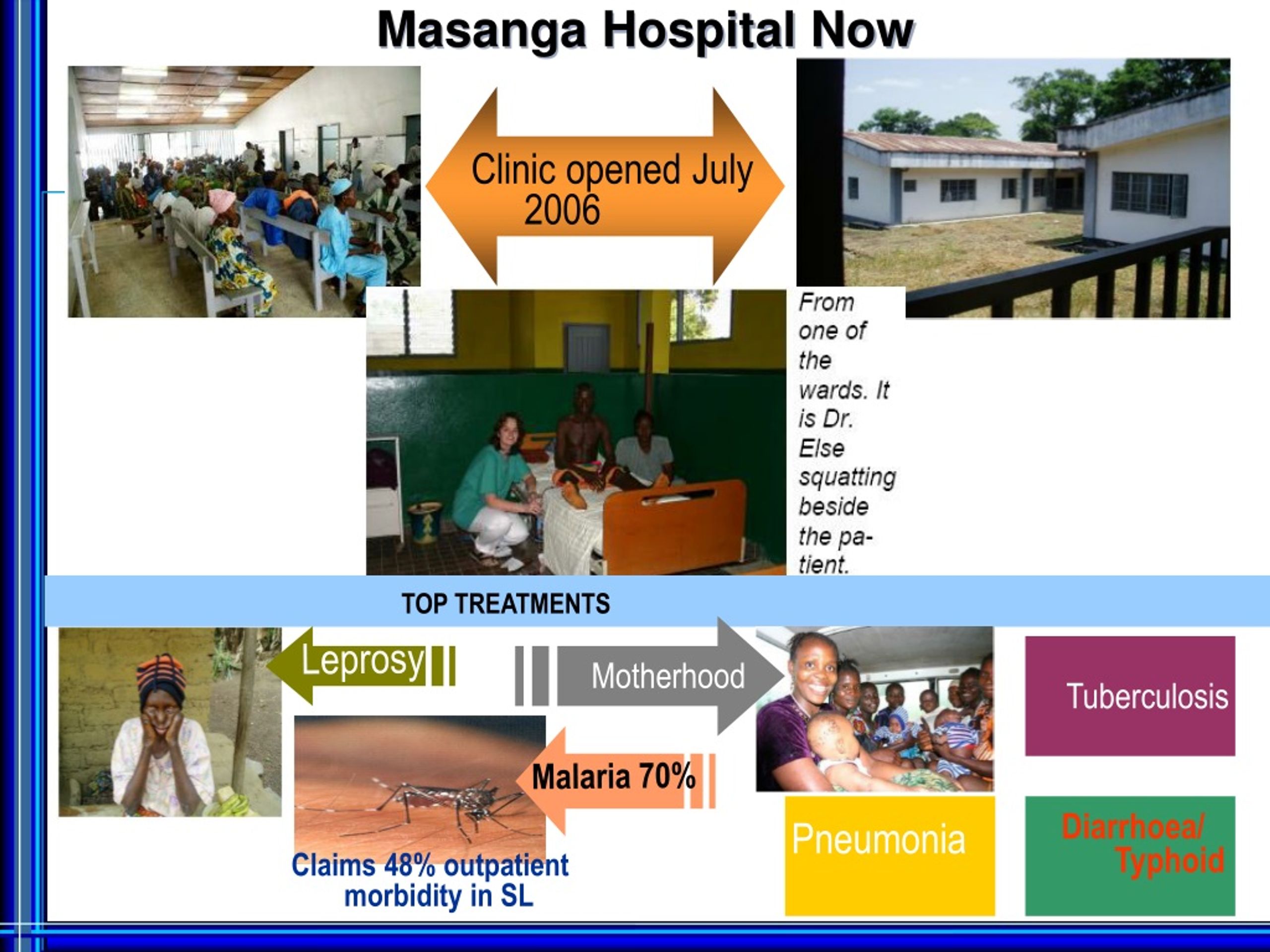 Masanga Hospital Now

Clinic opened July 2006

From one of the wards. It is Dr. Else squatting beside the patient.

TOP TREATMENTS

Leprosy

Motherhood

Tuberculosis

Malaria 70%

Claims 48% outpatient morbidity in SL

Pneumonia

Diarrhoea/ Typhoid